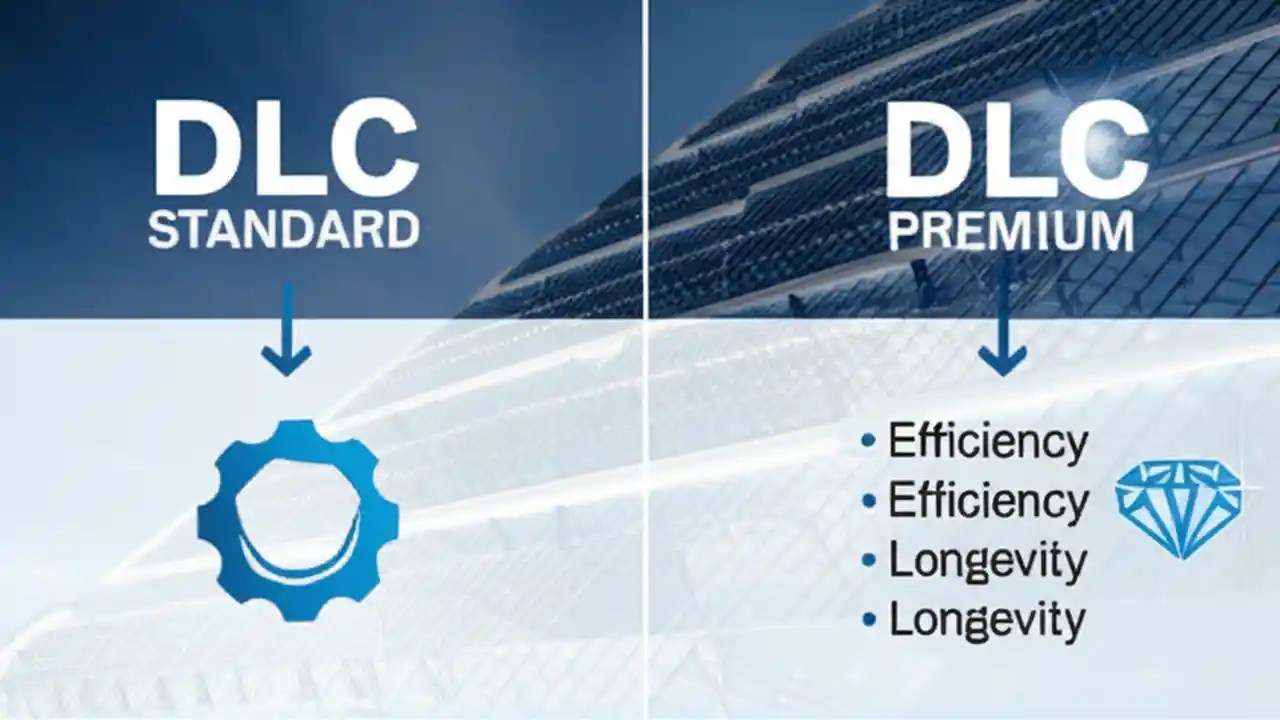 DLC
STANDARD

DLC
PREMIUM

• Efficiency
• Efficiency
• Longevity
• Longevity